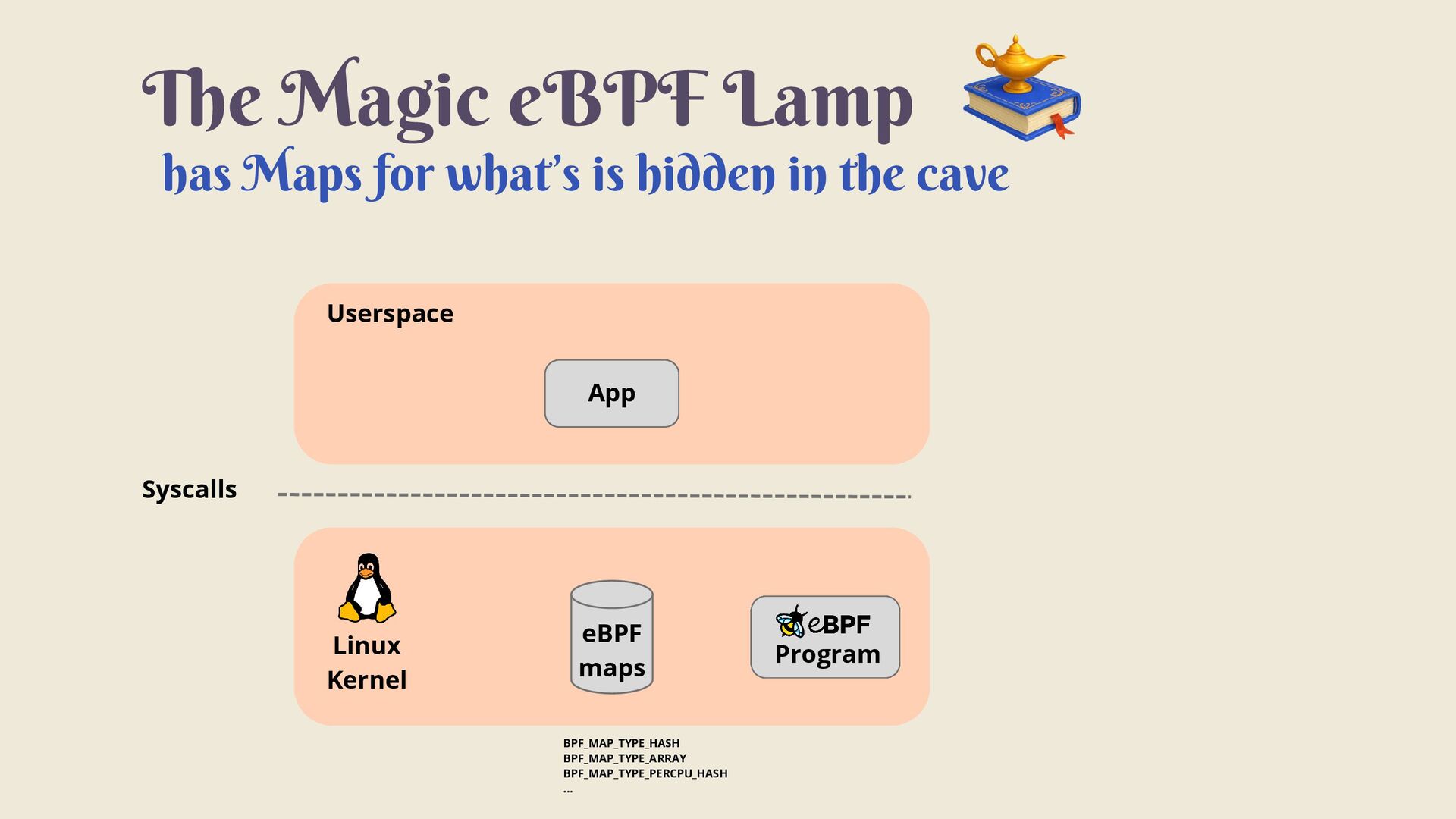 The Magic eBPF Lamp

has Maps for what's is hidden in the cave

Userspace

App

Syscalls

Linux Kernel

eBPF maps

eBPF Program

BPF_MAP_TYPE_HASH
BPF_MAP_TYPE_ARRAY
BPF_MAP_TYPE_PERCPU_HASH
...